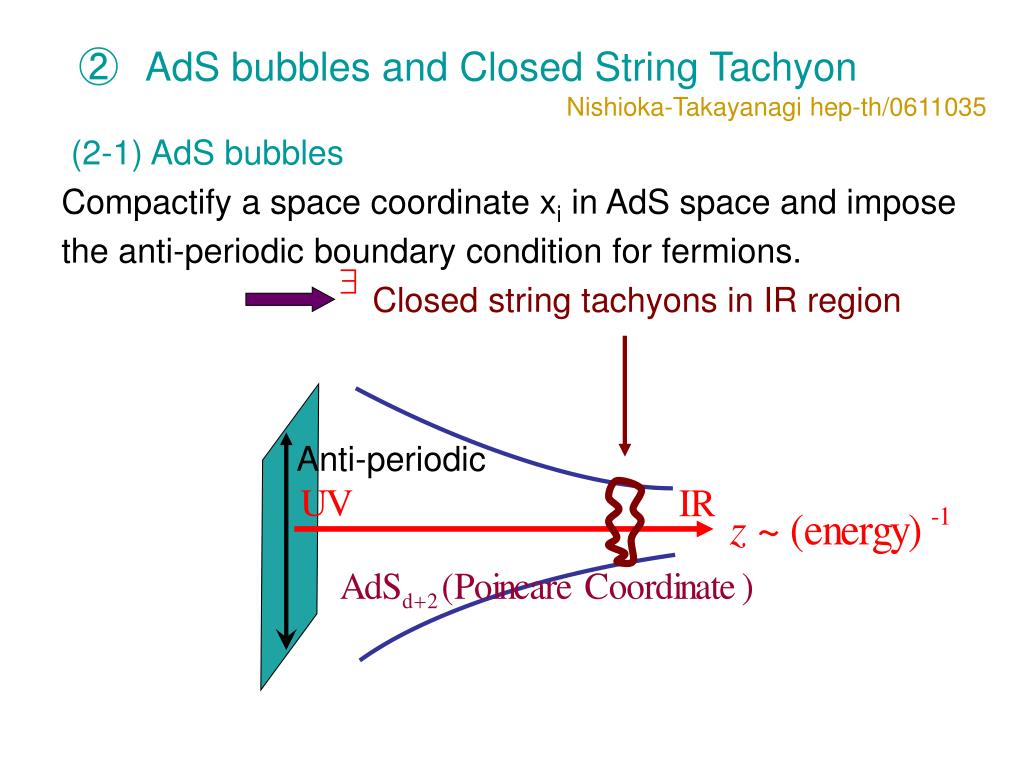 ② AdS bubbles and Closed String Tachyon

Nishioka-Takayanagi hep-th/0611035

(2-1) AdS bubbles

Compactify a space coordinate $x_i$ in AdS space and impose the anti-periodic boundary condition for fermions.

$\exists$ Closed string tachyons in IR region

Anti-periodic

UV

IR

$z \sim (\text{energy})^{-1}$

$AdS_{d+2}$ (Poincare Coordinate )